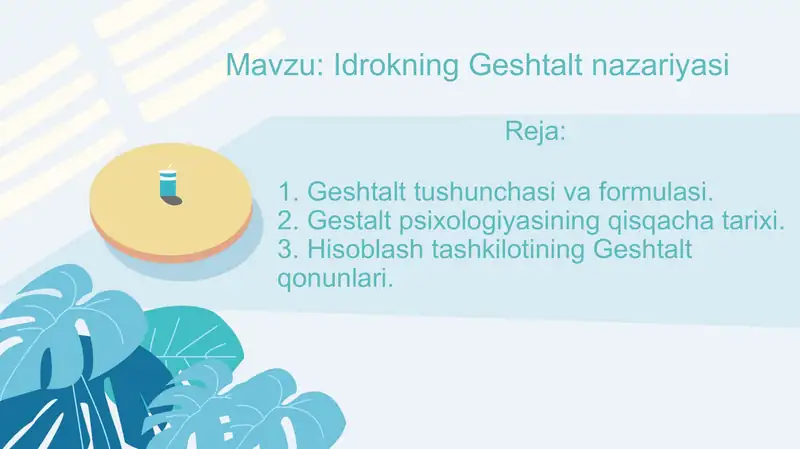 Mavzu: Idrokning Geshtalt nazariyasi

Reja:

1. Geshtalt tushunchasi va formulasi.
2. Gestalt psixologiyasining qisqacha tarixi.
3. Hisoblash tashkilotining Geshtalt qonunlari.